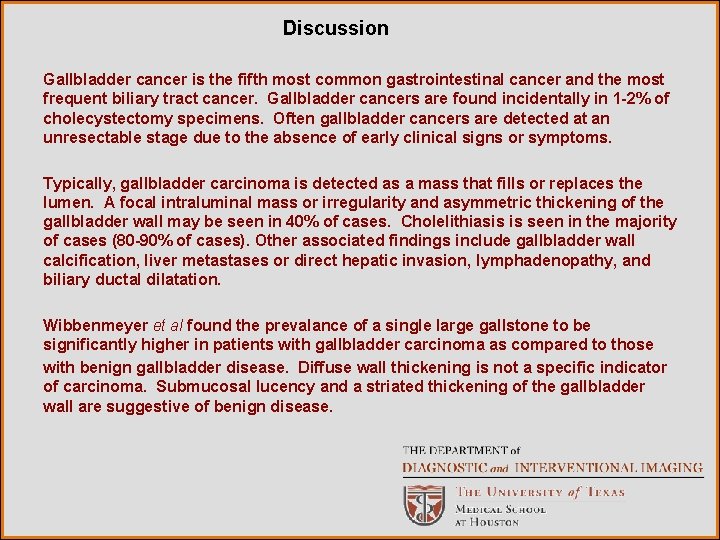 Discussion

Gallbladder cancer is the fifth most common gastrointestinal cancer and the most frequent biliary tract cancer. Gallbladder cancers are found incidentally in 1-2% of cholecystectomy specimens. Often gallbladder cancers are detected at an unresectable stage due to the absence of early clinical signs or symptoms.

Typically, gallbladder carcinoma is detected as a mass that fills or replaces the lumen. A focal intraluminal mass or irregularity and asymmetric thickening of the gallbladder wall may be seen in 40% of cases. Cholelithiasis is seen in the majority of cases (80-90% of cases). Other associated findings include gallbladder wall calcification, liver metastases or direct hepatic invasion, lymphadenopathy, and biliary ductal dilatation.

Wibbenmeyer et al found the prevalance of a single large gallstone to be significantly higher in patients with gallbladder carcinoma as compared to those with benign gallbladder disease. Diffuse wall thickening is not a specific indicator of carcinoma. Submucosal lucency and a striated thickening of the gallbladder wall are suggestive of benign disease.

THE DEPARTMENT of
DIAGNOSTIC and INTERVENTIONAL IMAGING
THE UNIVERSITY of TEXAS
MEDICAL SCHOOL
AT HOUSTON